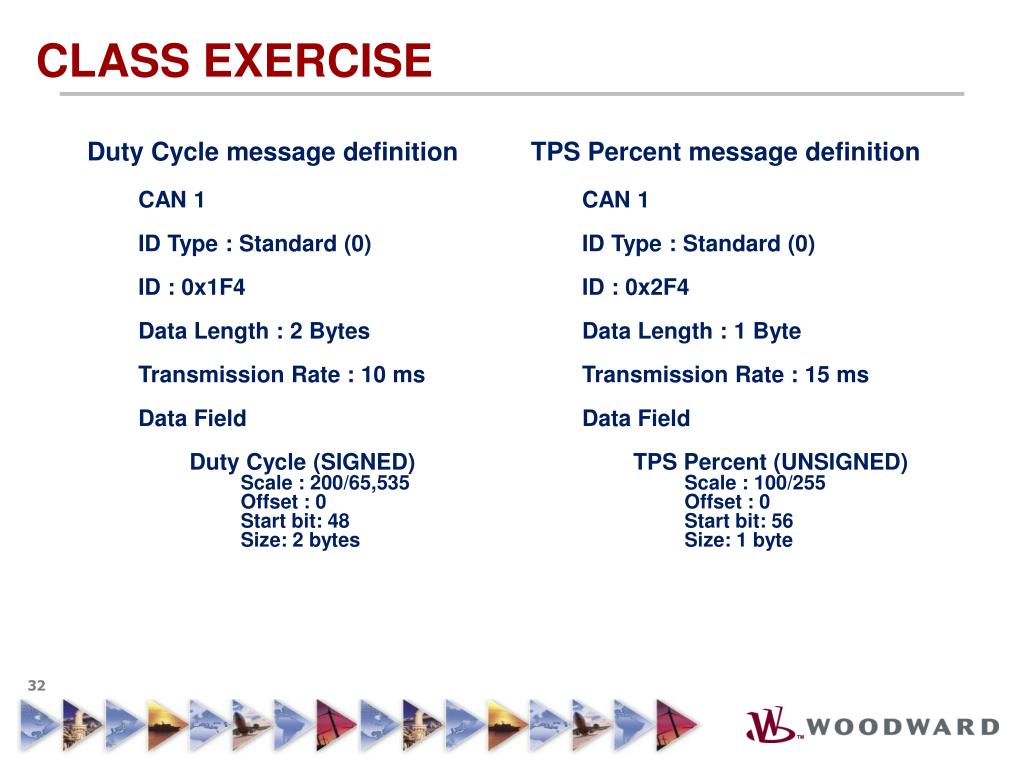 CLASS EXERCISE

Duty Cycle message definition

CAN 1

ID Type : Standard (0)

ID : 0x1F4

Data Length : 2 Bytes

Transmission Rate : 10 ms

Data Field

Duty Cycle (SIGNED)
Scale : 200/65,535
Offset : 0
Start bit: 48
Size: 2 bytes

TPS Percent message definition

CAN 1

ID Type : Standard (0)

ID : 0x2F4

Data Length : 1 Byte

Transmission Rate : 15 ms

Data Field

TPS Percent (UNSIGNED)
Scale : 100/255
Offset : 0
Start bit: 56
Size: 1 byte

32

WOODWARD